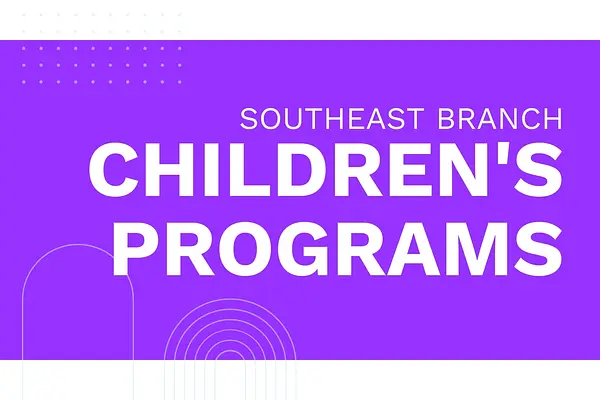 SOUTHEAST BRANCH
CHILDREN'S PROGRAMS